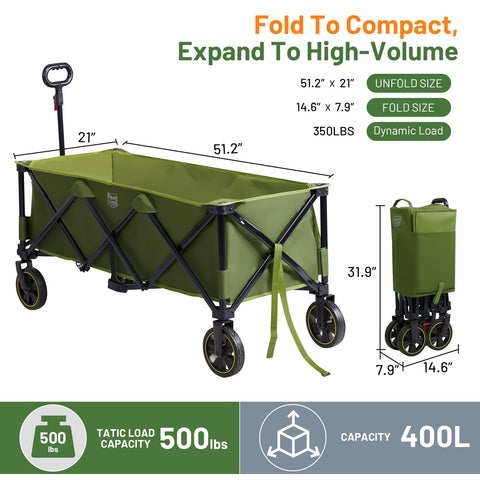 Fold To Compact,
Expand To High-Volume

51.2" x 21" UNFOLD SIZE
14.6" x 7.9" FOLD SIZE
350LBS Dynamic Load

21"
51.2"
31.9"
7.9"
14.6"

500 lbs
TATIC LOAD CAPACITY 500lbs

CAPACITY 400L